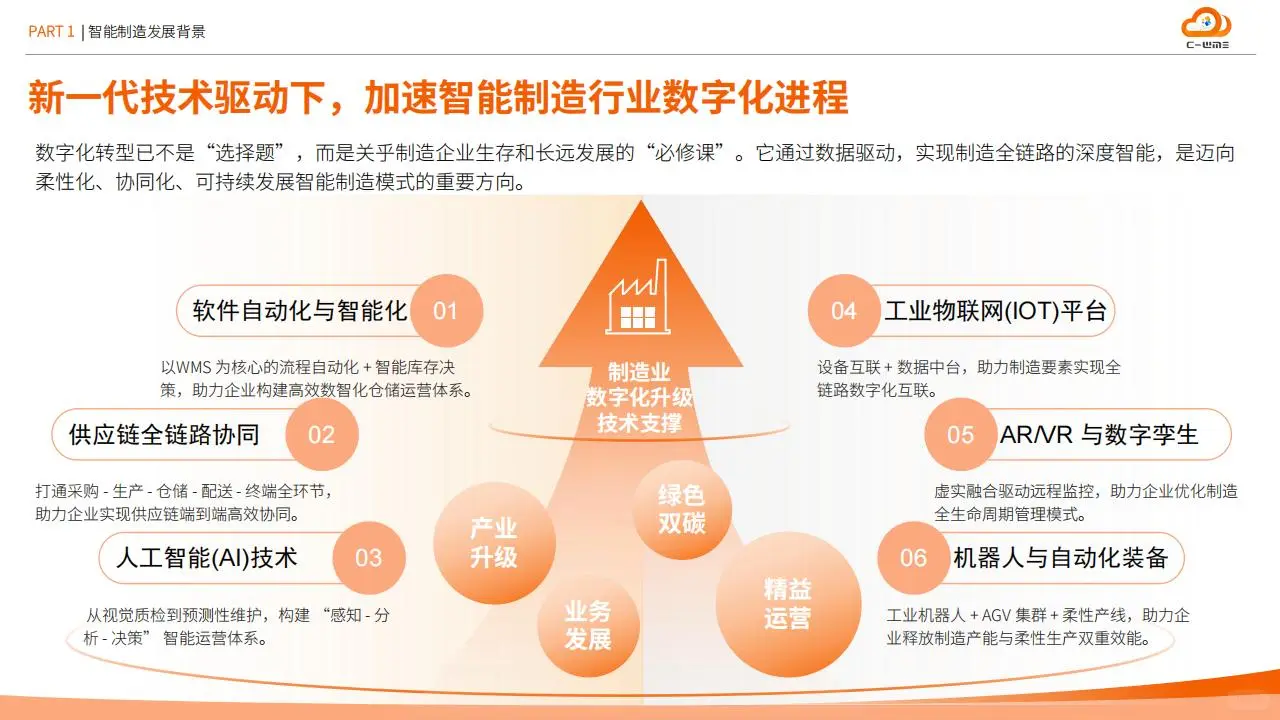 PART 1 | 智能制造发展背景

C-WMS

新一代技术驱动下，加速智能制造行业数字化进程

数字化转型已不是“选择题”，而是关乎制造企业生存和长远发展的“必修课”。它通过数据驱动，实现制造全链路的深度智能，是迈向柔性化、协同化、可持续发展智能制造模式的重要方向。

软件自动化与智能化 01

以WMS 为核心的流程自动化 + 智能库存决策，助力企业构建高效数智化仓储运营体系。

供应链全链路协同 02

打通采购 - 生产 - 仓储 - 配送 - 终端全环节，助力企业实现供应链端到端高效协同。

人工智能(AI)技术 03

从视觉质检到预测性维护，构建 “感知 - 分析 - 决策” 智能运营体系。

制造业数字化升级技术支撑

产业升级

绿色双碳

业务发展

精益运营

04 工业物联网(IOT)平台

设备互联 + 数据中台，助力制造要素实现全链路数字化互联。

05 AR/VR 与数字孪生

虚实融合驱动远程监控，助力企业优化制造全生命周期管理模式。

06 机器人与自动化装备

工业机器人 + AGV 集群 + 柔性产线，助力企业释放制造产能与柔性生产双重效能。